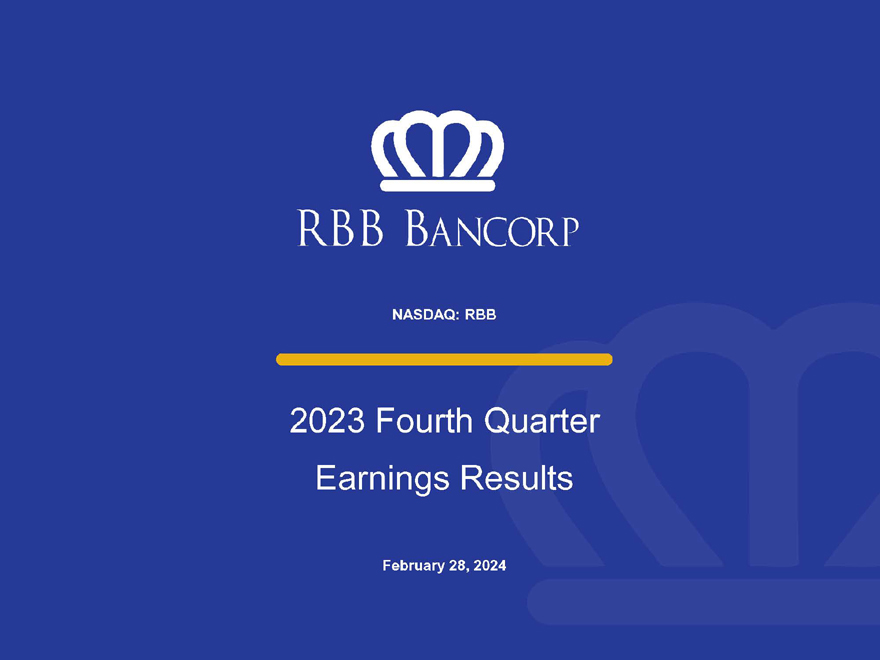 RBB BANCORP

NASDAQ: RBB

2023 Fourth Quarter Earnings Results

February 28, 2024